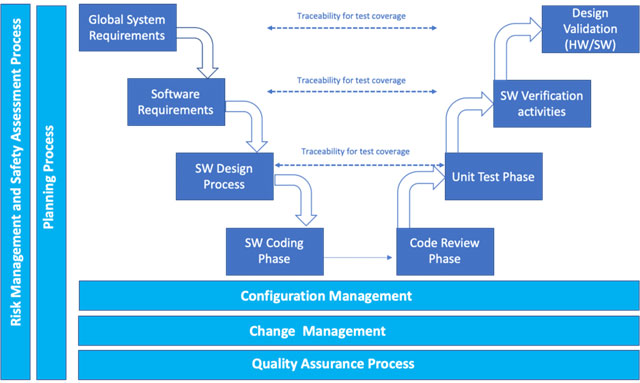 Risk Management and Safety Assessment Process

Planning Process

Global System Requirements

Traceability for test coverage

Design Validation (HW/SW)

Software Requirements

Traceability for test coverage

SW Verification activities

SW Design Process

Traceability for test coverage

Unit Test Phase

SW Coding Phase

Code Review Phase

Configuration Management

Change Management

Quality Assurance Process